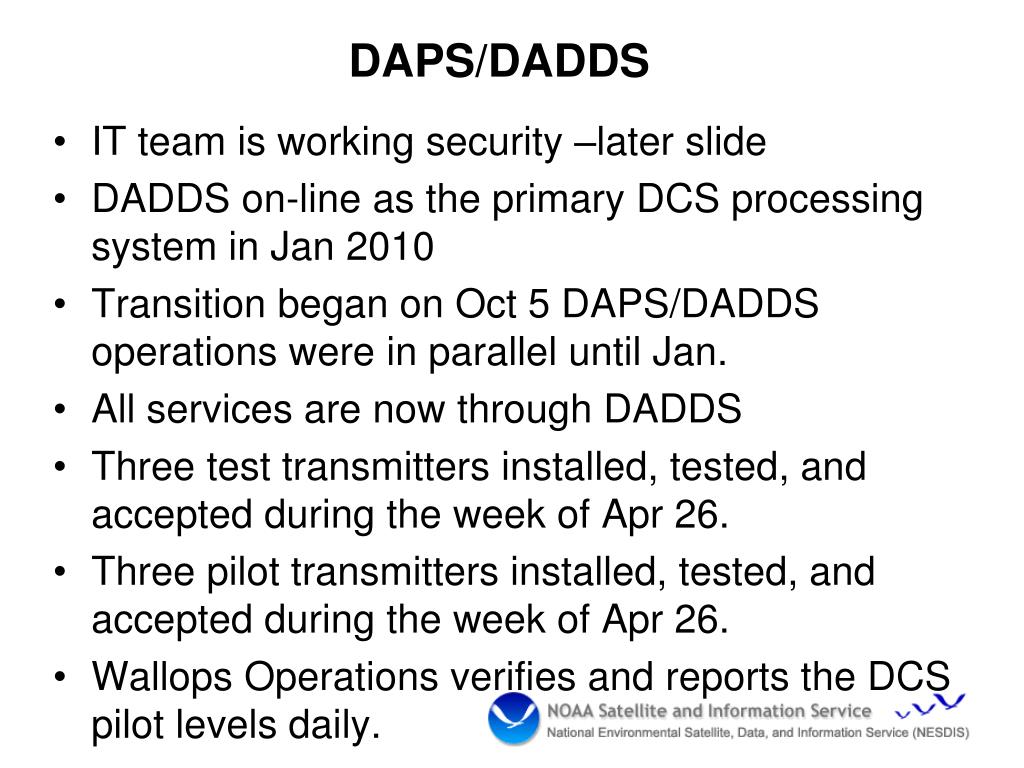 DAPS/DADDS

• IT team is working security –later slide
• DADDS on-line as the primary DCS processing system in Jan 2010
• Transition began on Oct 5 DAPS/DADDS operations were in parallel until Jan.
• All services are now through DADDS
• Three test transmitters installed, tested, and accepted during the week of Apr 26.
• Three pilot transmitters installed, tested, and accepted during the week of Apr 26.
• Wallops Operations verifies and reports the DCS pilot levels daily.

NOAA Satellite and Information Service
National Environmental Satellite, Data, and Information Service (NESDIS)